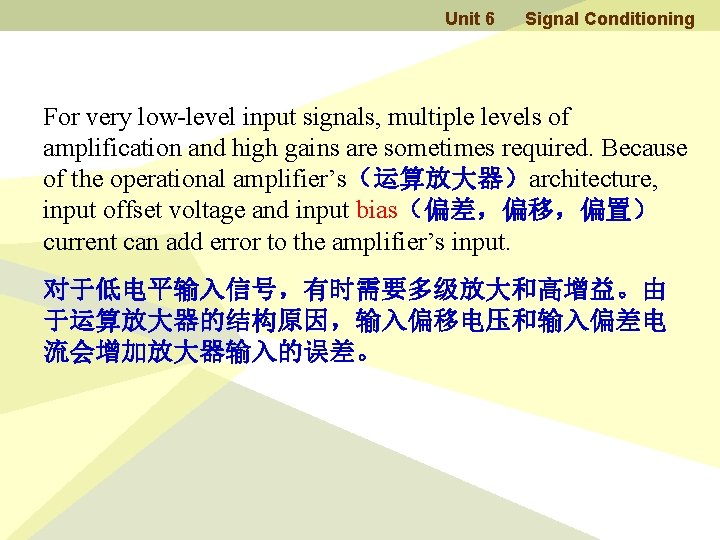 Unit 6 Signal Conditioning

For very low-level input signals, multiple levels of amplification and high gains are sometimes required. Because of the operational amplifier’s（运算放大器）architecture, input offset voltage and input bias（偏差，偏移，偏置）current can add error to the amplifier’s input.

对于低电平输入信号，有时需要多级放大和高增益。由于运算放大器的结构原因，输入偏移电压和输入偏差电流会增加放大器输入的误差。